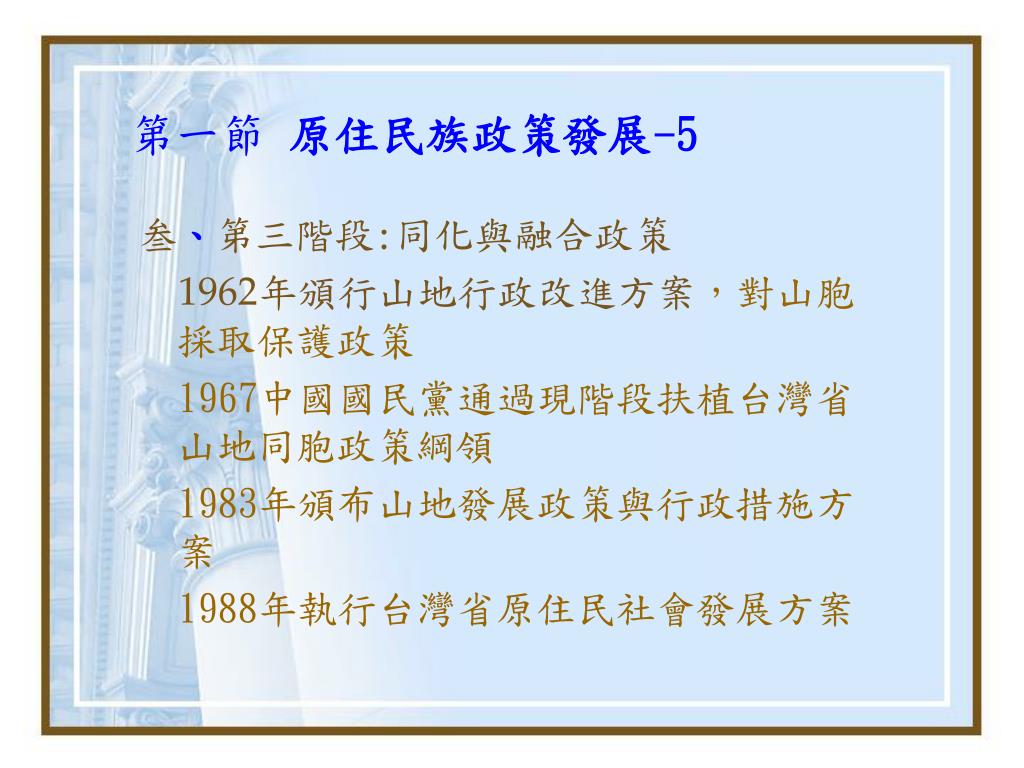 第一節 原住民族政策發展-5

叁、第三階段:同化與融合政策

1962年頒行山地行政改進方案，對山胞採取保護政策

1967中國國民黨通過現階段扶植台灣省山地同胞政策綱領

1983年頒布山地發展政策與行政措施方案

1988年執行台灣省原住民社會發展方案